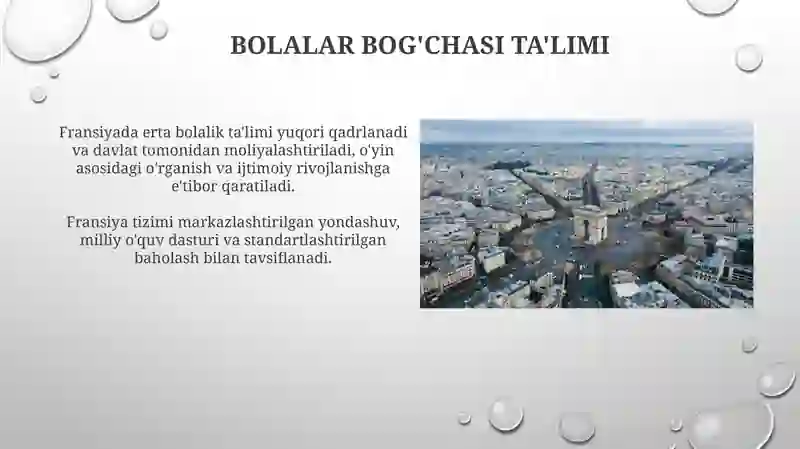 BOLALAR BOG'CHASI TA'LIMI

Fransiyada erta bolalik ta'limi yuqori qadrlanadi va davlat tomonidan moliyalashtiriladi, o'yin asosidagi o'rganish va ijtimoiy rivojlanishga e'tibor qaratiladi.

Fransiya tizimi markazlashtirilgan yondashuv, milliy o'quv dasturi va standartlashtirilgan baholash bilan tavsiflanadi.